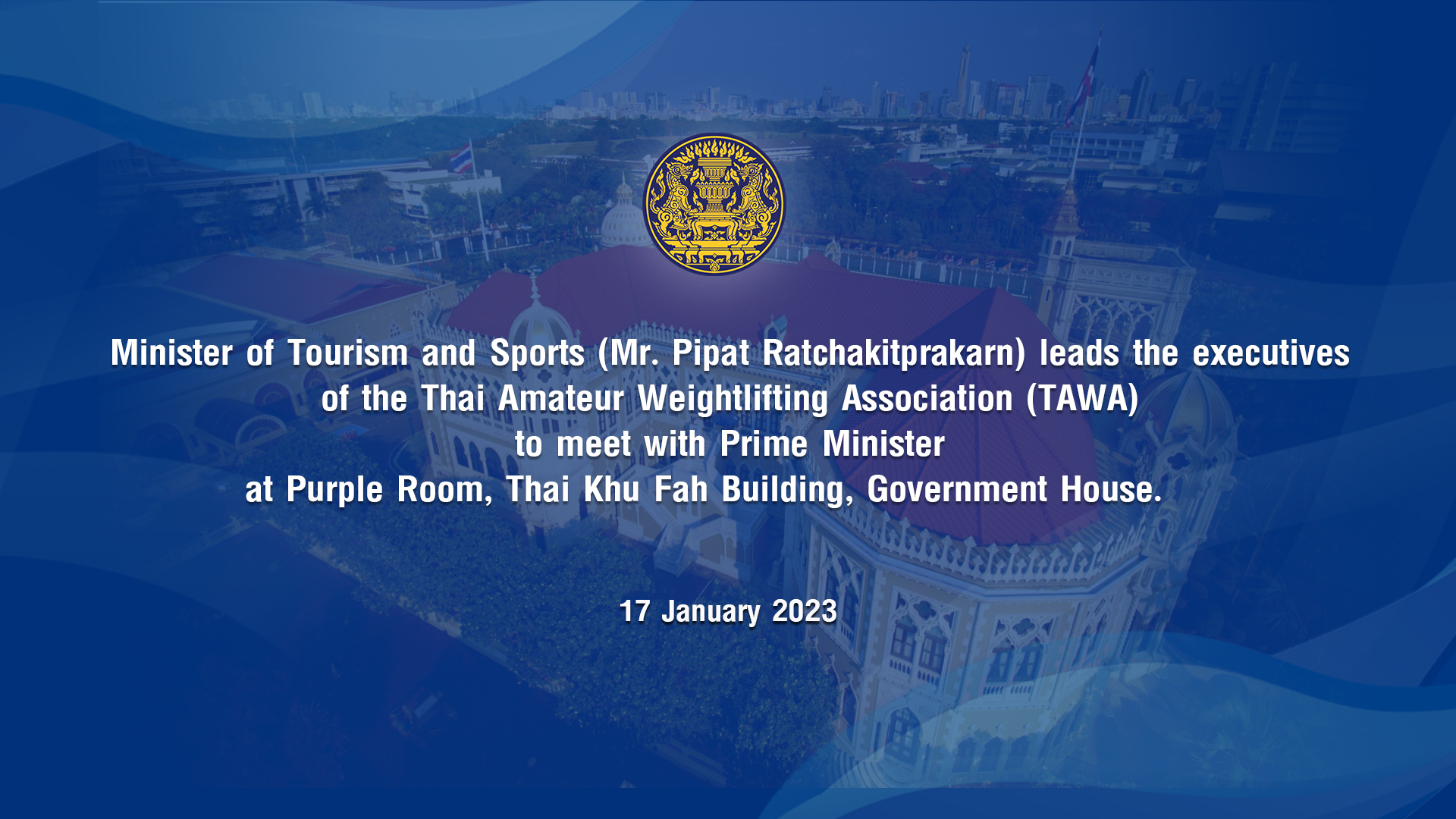 Minister of Tourism and Sports (Mr. Pipat Ratchakitprakarn) leads the executives of the Thai Amateur Weightlifting Association (TAWA) to meet with Prime Minister at Purple Room, Thai Khu Fah Building, Government House.

17 January 2023